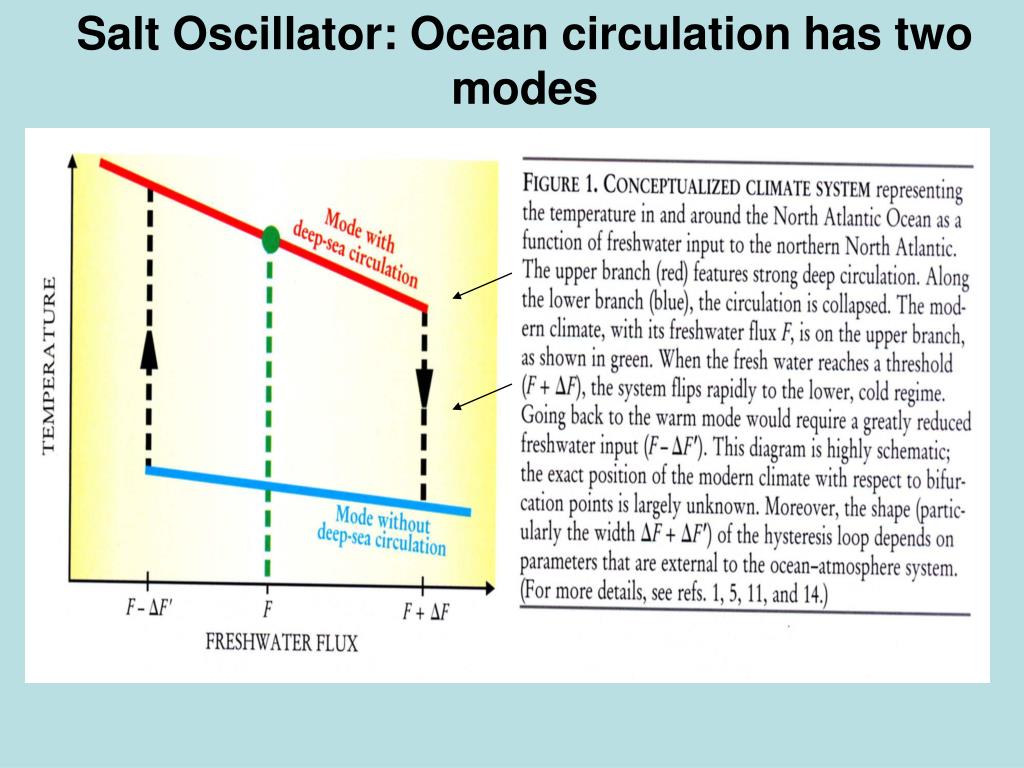 Salt Oscillator: Ocean circulation has two modes

TEMPERATURE

Mode with deep-sea circulation

Mode without deep-sea circulation

$F - \Delta F'$

$F$

$F + \Delta F$

FRESHWATER FLUX

FIGURE 1. CONCEPTUALIZED CLIMATE SYSTEM representing the temperature in and around the North Atlantic Ocean as a function of freshwater input to the northern North Atlantic. The upper branch (red) features strong deep circulation. Along the lower branch (blue), the circulation is collapsed. The modern climate, with its freshwater flux $F$, is on the upper branch, as shown in green. When the fresh water reaches a threshold ($F + \Delta F$), the system flips rapidly to the lower, cold regime. Going back to the warm mode would require a greatly reduced freshwater input ($F - \Delta F'$). This diagram is highly schematic; the exact position of the modern climate with respect to bifurcation points is largely unknown. Moreover, the shape (particularly the width $\Delta F + \Delta F'$) of the hysteresis loop depends on parameters that are external to the ocean–atmosphere system. (For more details, see refs. 1, 5, 11, and 14.)